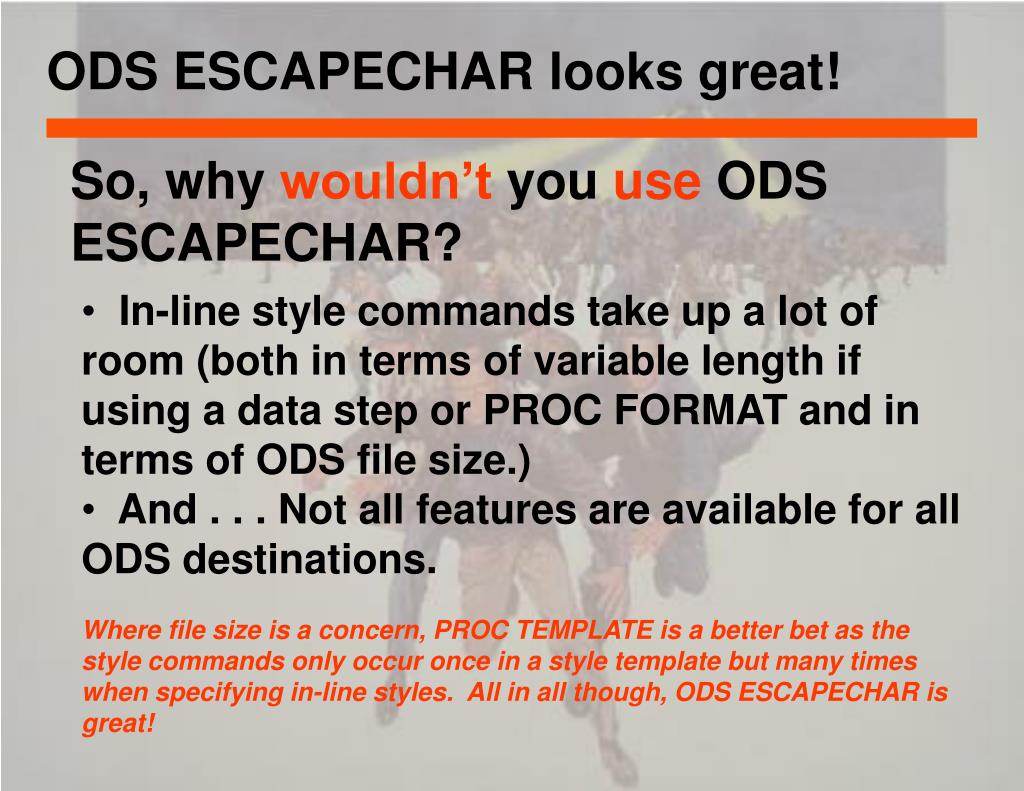 ODS ESCAPECHAR looks great!

So, why wouldn’t you use ODS ESCAPECHAR?

• In-line style commands take up a lot of room (both in terms of variable length if using a data step or PROC FORMAT and in terms of ODS file size.)
• And . . . Not all features are available for all ODS destinations.

Where file size is a concern, PROC TEMPLATE is a better bet as the style commands only occur once in a style template but many times when specifying in-line styles. All in all though, ODS ESCAPECHAR is great!